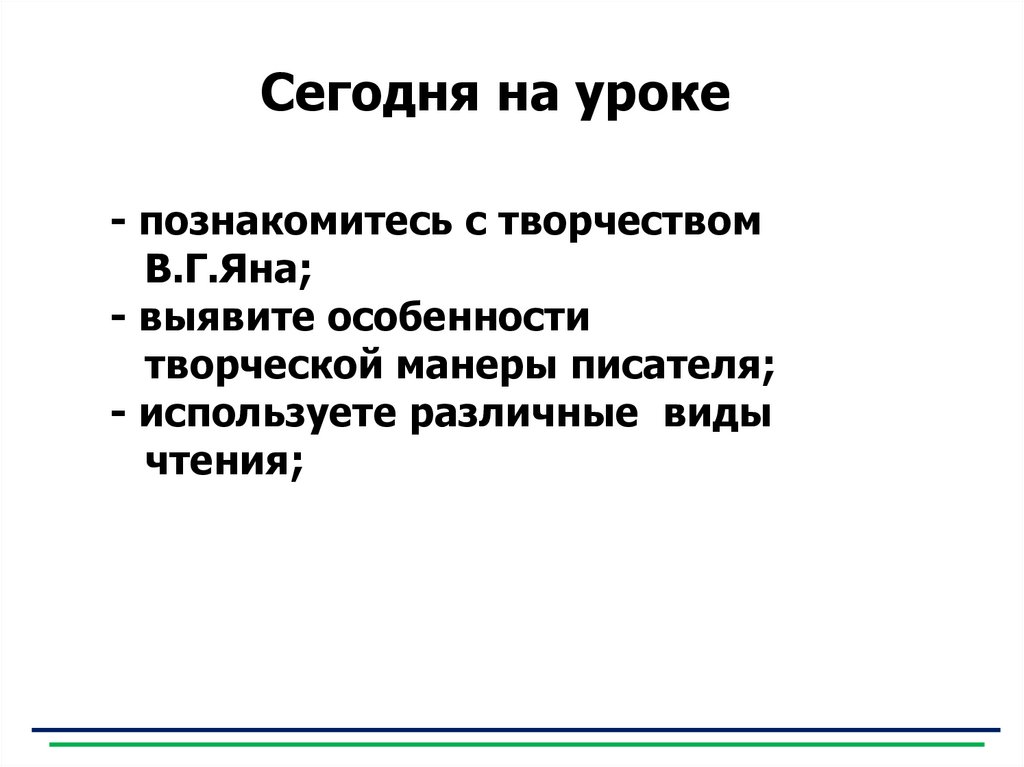 Сегодня на уроке

- познакомитесь с творчеством В.Г.Яна;
- выявите особенности творческой манеры писателя;
- используете различные  виды чтения;